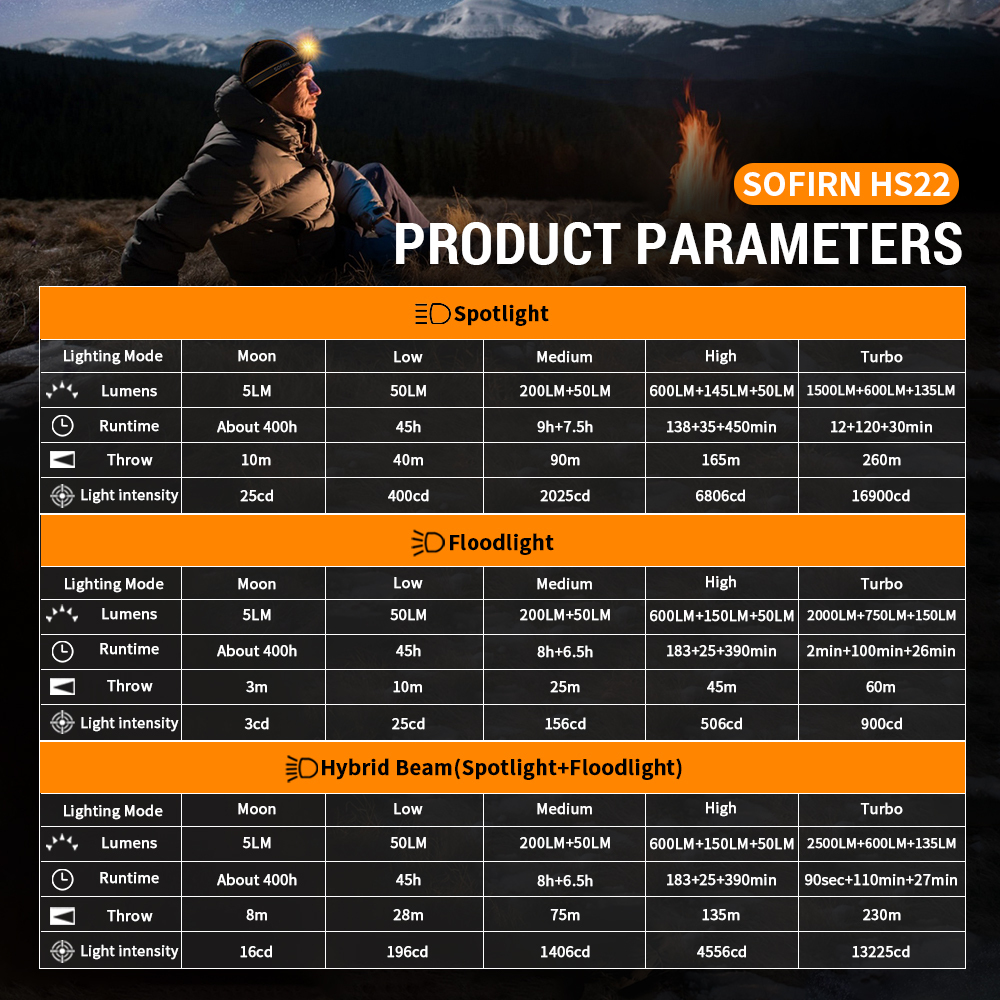 SOFIRN HS22

PRODUCT PARAMETERS

Spotlight

| Lighting Mode | Moon | Low | Medium | High | Turbo |
|---|---|---|---|---|---|
| Lumens | 5LM | 50LM | 200LM+50LM | 600LM+145LM+50LM | 1500LM+600LM+135LM |
| Runtime | About 400h | 45h | 9h+7.5h | 138+35+450min | 12+120+30min |
| Throw | 10m | 40m | 90m | 165m | 260m |
| Light intensity | 25cd | 400cd | 2025cd | 6806cd | 16900cd |

Floodlight

| Lighting Mode | Moon | Low | Medium | High | Turbo |
|---|---|---|---|---|---|
| Lumens | 5LM | 50LM | 200LM+50LM | 600LM+150LM+50LM | 2000LM+750LM+150LM |
| Runtime | About 400h | 45h | 8h+6.5h | 183+25+390min | 2min+100min+26min |
| Throw | 3m | 10m | 25m | 45m | 60m |
| Light intensity | 3cd | 25cd | 156cd | 506cd | 900cd |

Hybrid Beam(Spotlight+Floodlight)

| Lighting Mode | Moon | Low | Medium | High | Turbo |
|---|---|---|---|---|---|
| Lumens | 5LM | 50LM | 200LM+50LM | 600LM+150LM+50LM | 2500LM+600LM+135LM |
| Runtime | About 400h | 45h | 8h+6.5h | 183+25+390min | 90sec+110min+27min |
| Throw | 8m | 28m | 75m | 135m | 230m |
| Light intensity | 16cd | 196cd | 1406cd | 4556cd | 13225cd |